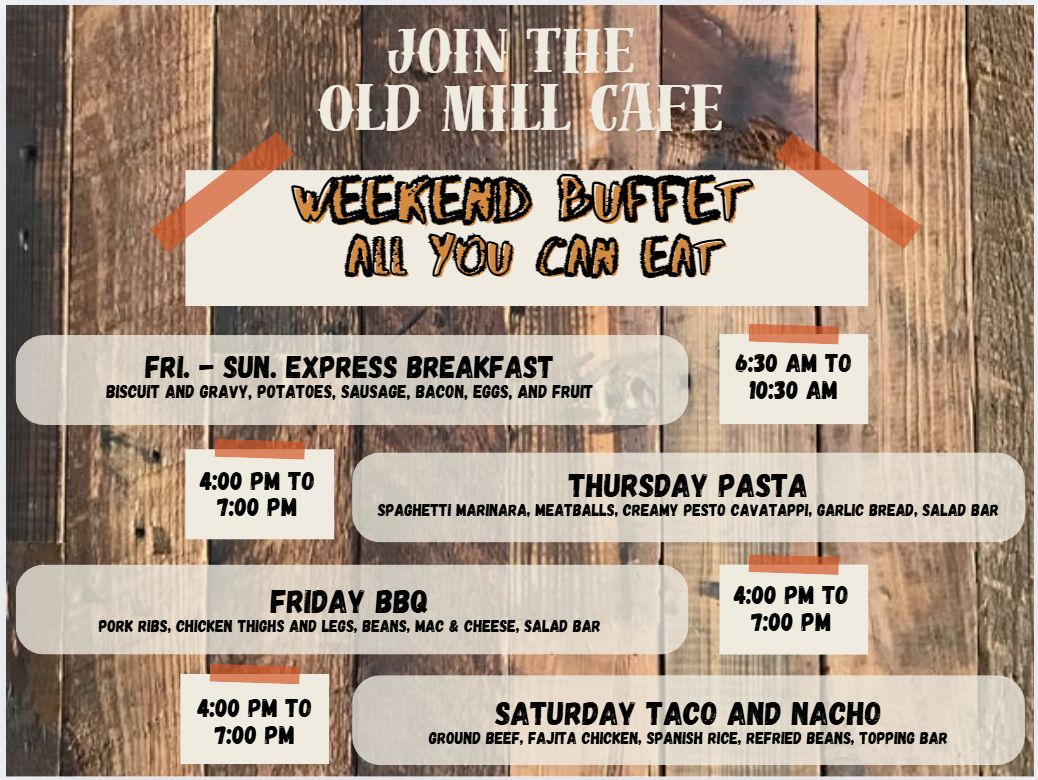 JOIN THE
OLD MILL CAFE

WEEKEND BUFFET
ALL YOU CAN EAT

FRI. - SUN. EXPRESS BREAKFAST
BISCUIT AND GRAVY, POTATOES, SAUSAGE, BACON, EGGS, AND FRUIT

6:30 AM TO
10:30 AM

4:00 PM TO
7:00 PM

THURSDAY PASTA
SPAGHETTI MARINARA, MEATBALLS, CREAMY PESTO CAVATAPPI, GARLIC BREAD, SALAD BAR

FRIDAY BBQ
PORK RIBS, CHICKEN THIGHS AND LEGS, BEANS, MAC & CHEESE, SALAD BAR

4:00 PM TO
7:00 PM

4:00 PM TO
7:00 PM

SATURDAY TACO AND NACHO
GROUND BEEF, FAJITA CHICKEN, SPANISH RICE, REFRIED BEANS, TOPPING BAR